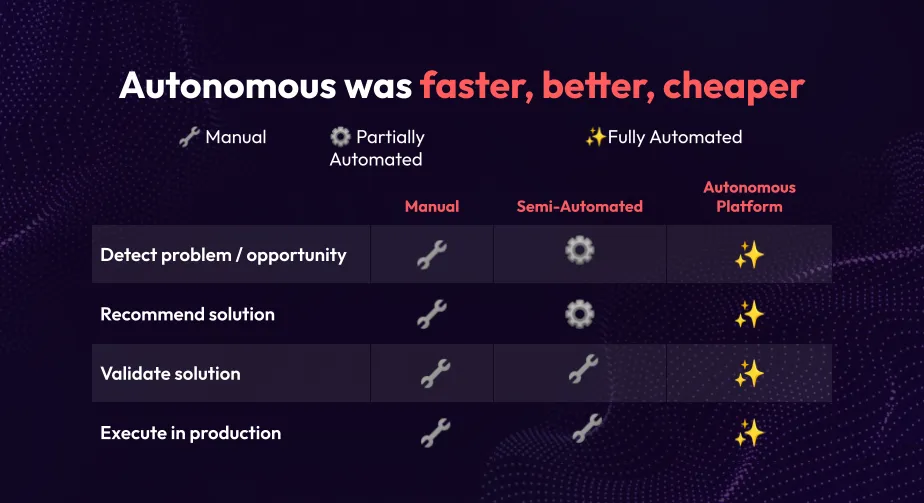 Autonomous was faster, better, cheaper

🔧 Manual ⚙️ Partially Automated ✨Fully Automated

| | Manual | Semi-Automated | Autonomous Platform |
|---|---|---|---|
| Detect problem / opportunity | 🔧 | ⚙️ | ✨ |
| Recommend solution | 🔧 | ⚙️ | ✨ |
| Validate solution | 🔧 | 🔧 | ✨ |
| Execute in production | 🔧 | 🔧 | ✨ |